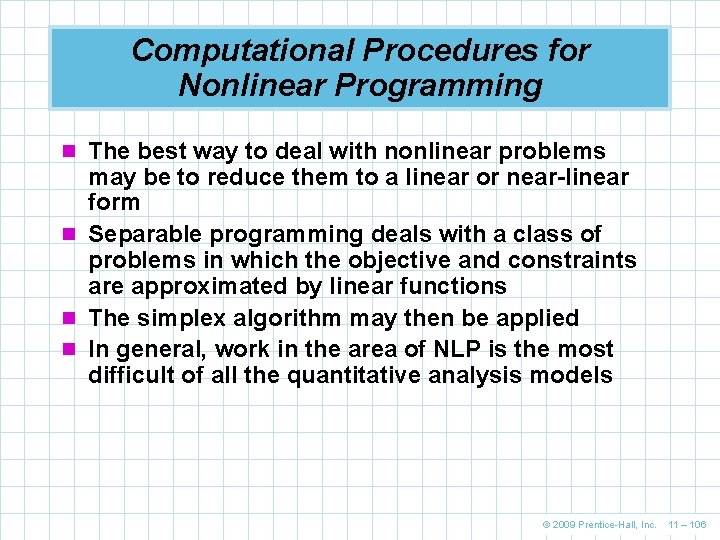 Computational Procedures for Nonlinear Programming

- The best way to deal with nonlinear problems may be to reduce them to a linear or near-linear form
- Separable programming deals with a class of problems in which the objective and constraints are approximated by linear functions
- The simplex algorithm may then be applied
- In general, work in the area of NLP is the most difficult of all the quantitative analysis models

© 2009 Prentice-Hall, Inc. 11 – 106